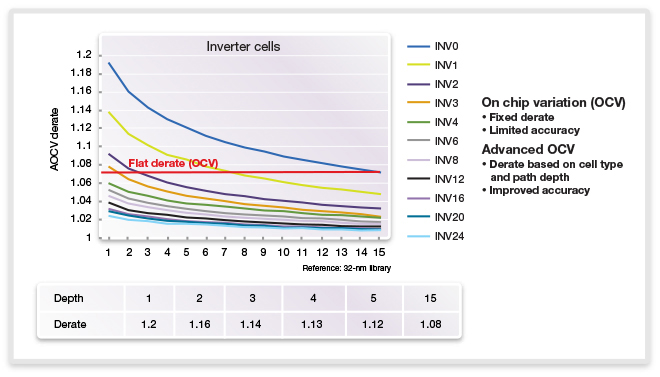 Inverter cells

AOCV derate

1.2
1.18
1.16
1.14
1.12
1.1
1.08
1.06
1.04
1.02
1

Flat derate (OCV)

1 2 3 4 5 6 7 8 9 10 11 12 13 14 15

Reference: 32-nm library

INV0
INV1
INV2
INV3
INV4
INV6
INV8
INV12
INV16
INV20
INV24

On chip variation (OCV)
• Fixed derate
• Limited accuracy

Advanced OCV
• Derate based on cell type and path depth
• Improved accuracy

| Depth | 1 | 2 | 3 | 4 | 5 | 15 |
|---|---|---|---|---|---|---|
| Derate | 1.2 | 1.16 | 1.14 | 1.13 | 1.12 | 1.08 |